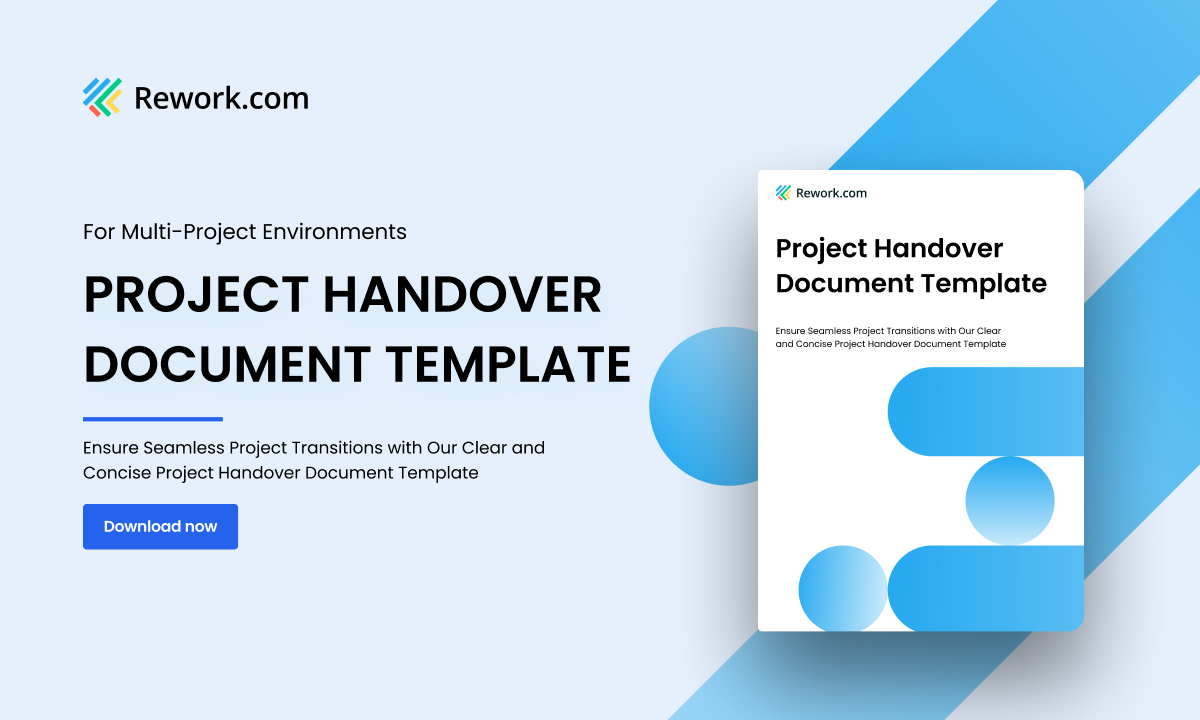 Rework.com

For Multi-Project Environments

PROJECT HANDOVER DOCUMENT TEMPLATE

Ensure Seamless Project Transitions with Our Clear and Concise Project Handover Document Template

Download now

Rework.com

Project Handover Document Template

Ensure Seamless Project Transitions with Our Clear and Concise Project Handover Document Template